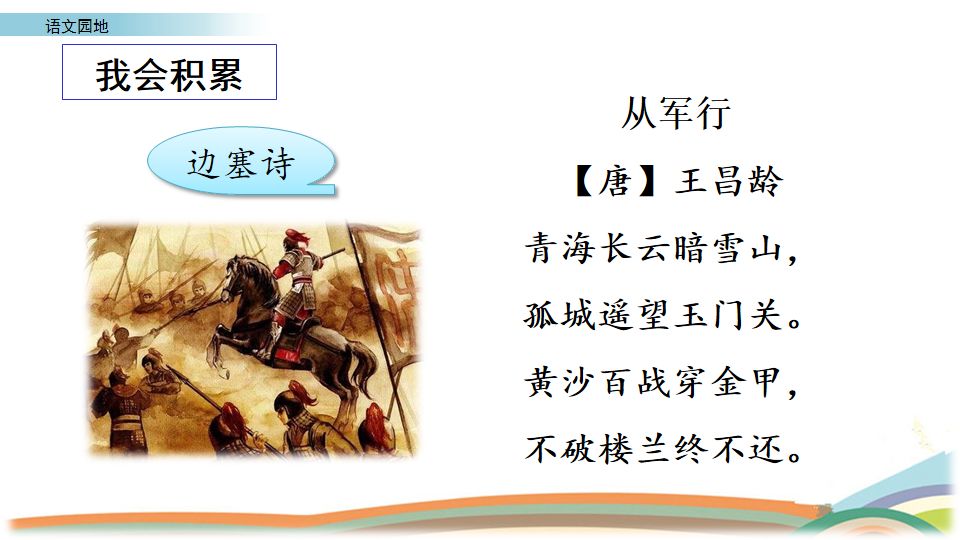 语文园地

我会积累

边塞诗

从军行

【唐】王昌龄

青海长云暗雪山，

孤城遥望玉门关。

黄沙百战穿金甲，

不破楼兰终不还。